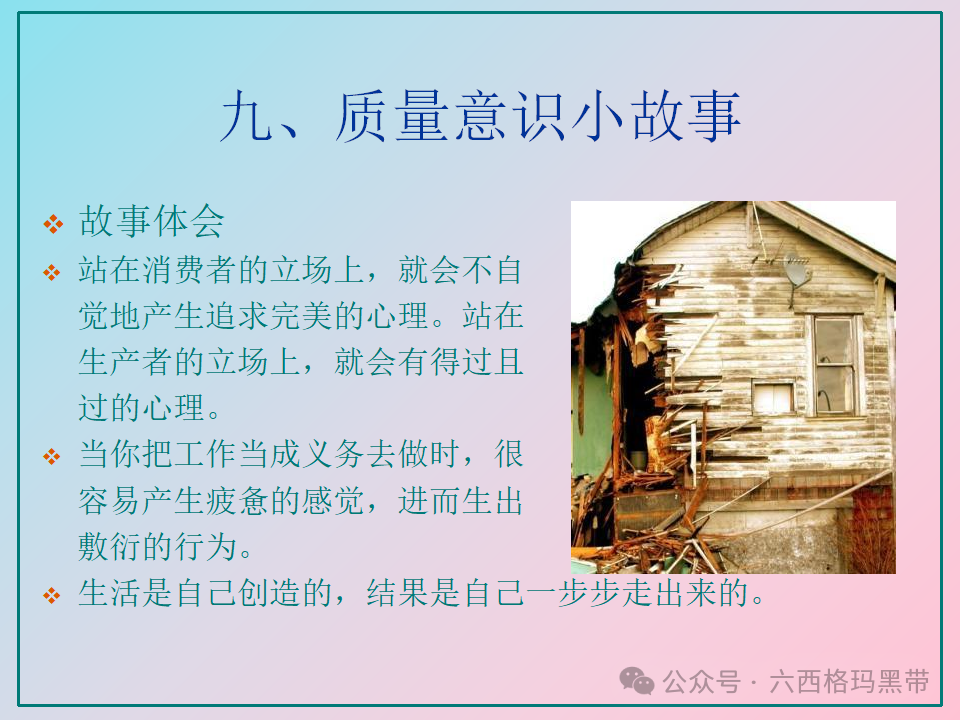 九、质量意识小故事

❖ 故事体会

❖ 站在消费者的立场上，就会不自觉地产生追求完美的心理。站在生产者的立场上，就会有得过且过的心理。

❖ 当你把工作当成义务去做时，很容易产生疲惫的感觉，进而生出敷衍的行为。

❖ 生活是自己创造的，结果是自己一步步走出来的。

公众号 · 六西格玛黑带